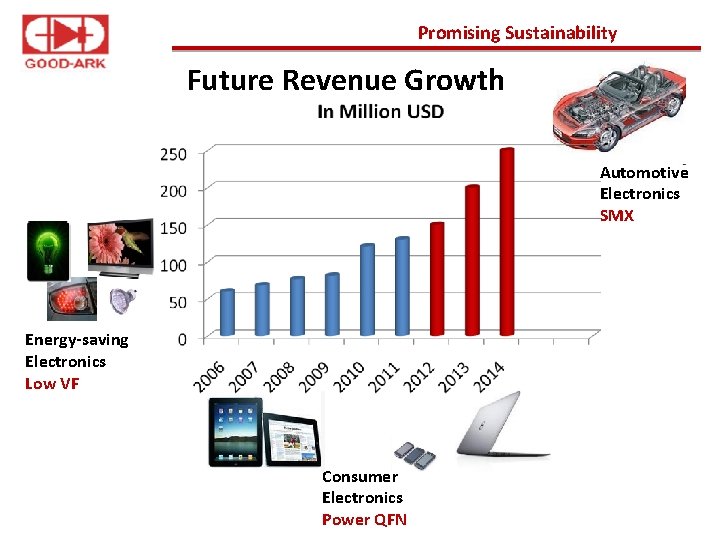 GOOD-ARK

Promising Sustainability

Future Revenue Growth
In Million USD

250
200
150
100
50
0

2006
2007
2008
2009
2010
2011
2012
2013
2014

Automotive
Electronics
SMX

Energy-saving
Electronics
Low VF

Consumer
Electronics
Power QFN